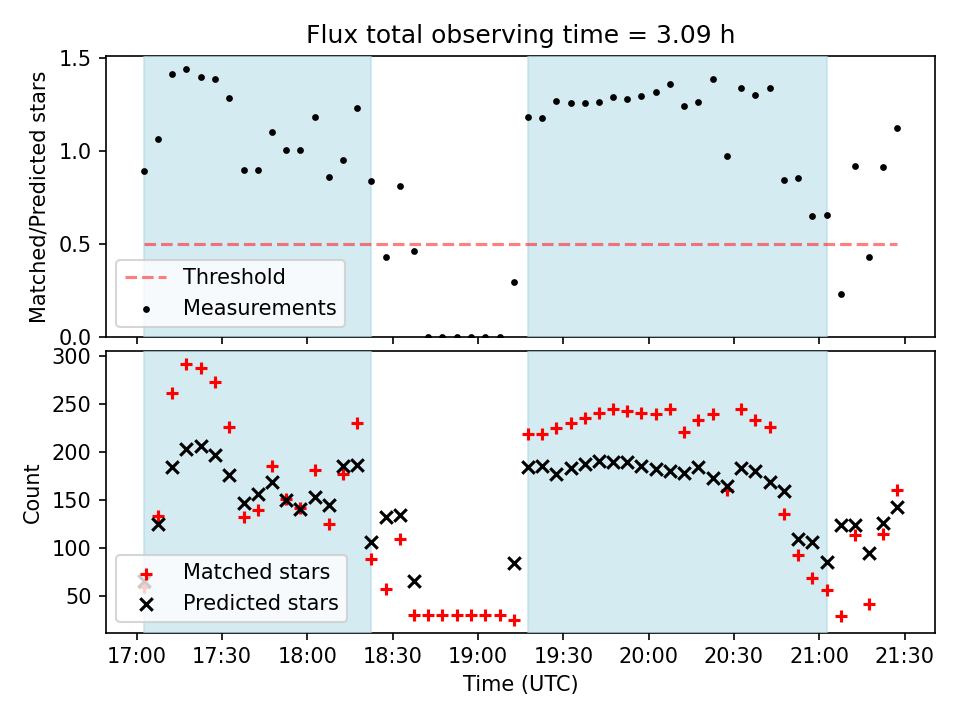 Flux total observing time = 3.09 h

Matched/Predicted stars

1.5
1.0
0.5
0.0

Threshold
Measurements

Count

300
250
200
150
100
50

Matched stars
Predicted stars

17:00 17:30 18:00 18:30 19:00 19:30 20:00 20:30 21:00 21:30

Time (UTC)